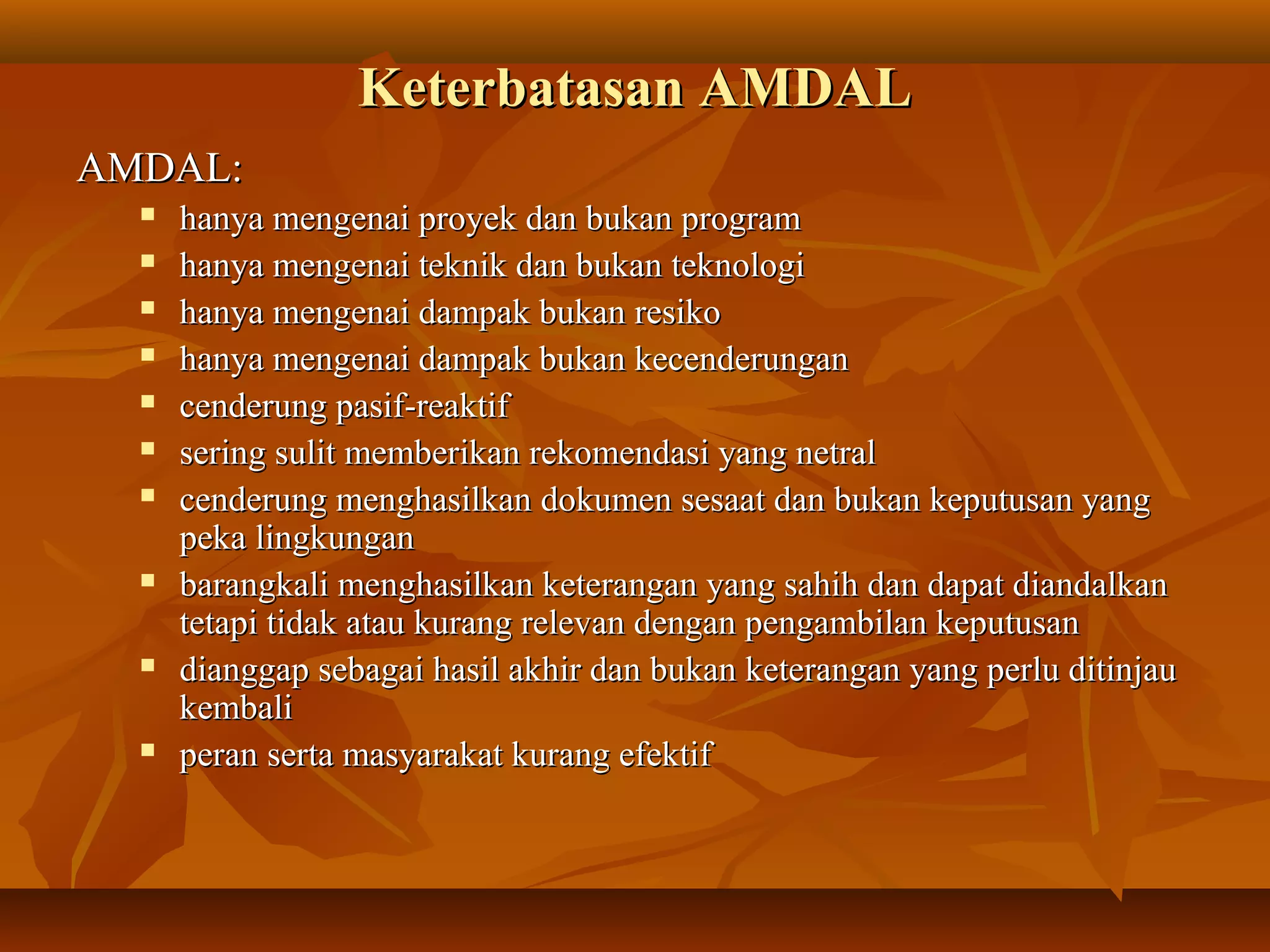 Keterbatasan AMDAL

AMDAL:

- hanya mengenai proyek dan bukan program
- hanya mengenai teknik dan bukan teknologi
- hanya mengenai dampak bukan resiko
- hanya mengenai dampak bukan kecenderungan
- cenderung pasif-reaktif
- sering sulit memberikan rekomendasi yang netral
- cenderung menghasilkan dokumen sesaat dan bukan keputusan yang peka lingkungan
- barangkali menghasilkan keterangan yang sahih dan dapat diandalkan tetapi tidak atau kurang relevan dengan pengambilan keputusan
- dianggap sebagai hasil akhir dan bukan keterangan yang perlu ditinjau kembali
- peran serta masyarakat kurang efektif